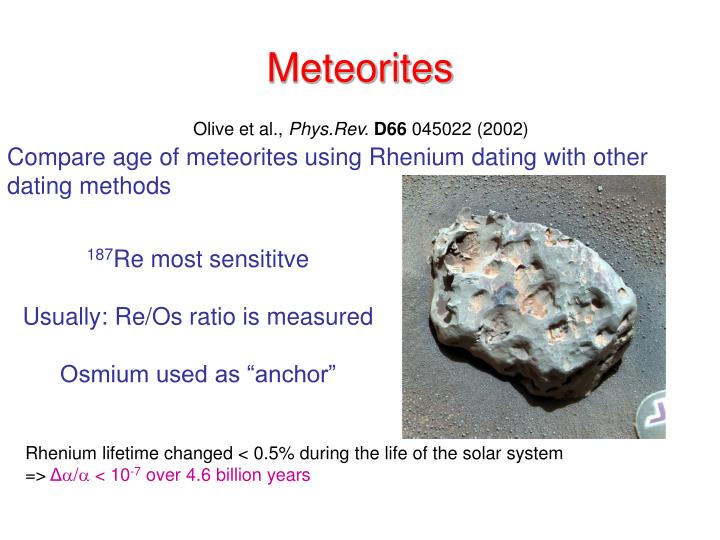 Meteorites

Olive et al., Phys.Rev. D66 045022 (2002)

Compare age of meteorites using Rhenium dating with other dating methods

$^{187}$Re most sensititve

Usually: Re/Os ratio is measured

Osmium used as “anchor”

Rhenium lifetime changed < 0.5% during the life of the solar system
=> $\Delta\alpha/\alpha < 10^{-7}$ over 4.6 billion years